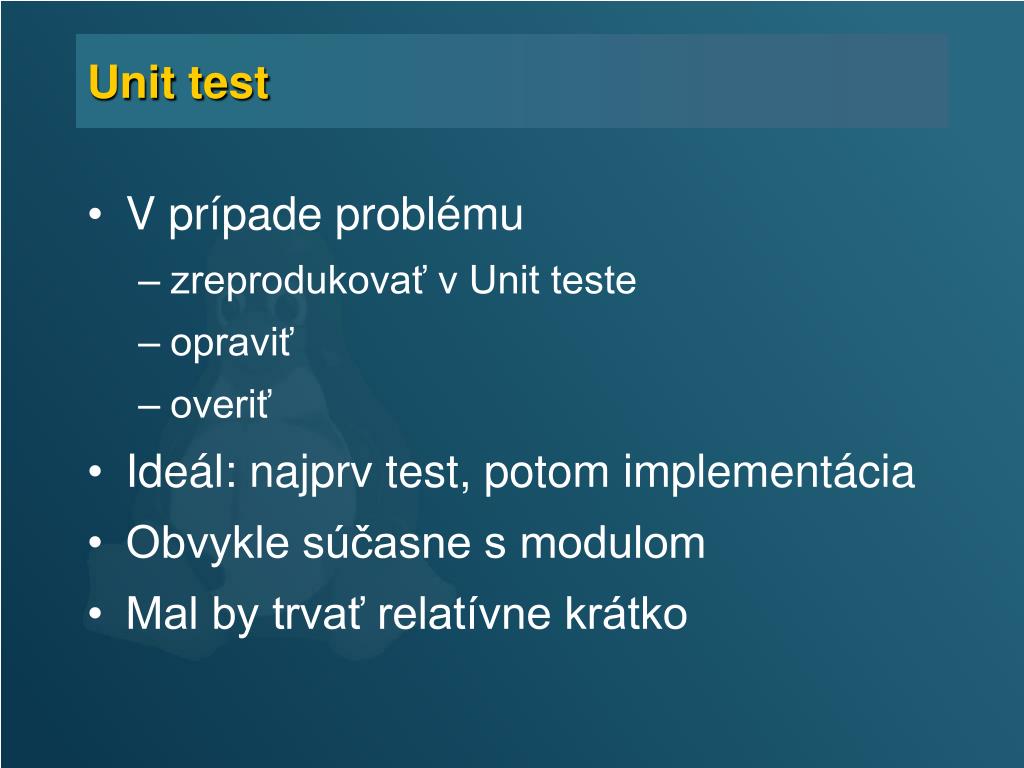 Unit test

• V prípade problému
– zreprodukovať v Unit teste
– opraviť
– overiť
• Ideál: najprv test, potom implementácia
• Obvykle súčasne s modulom
• Mal by trvať relatívne krátko